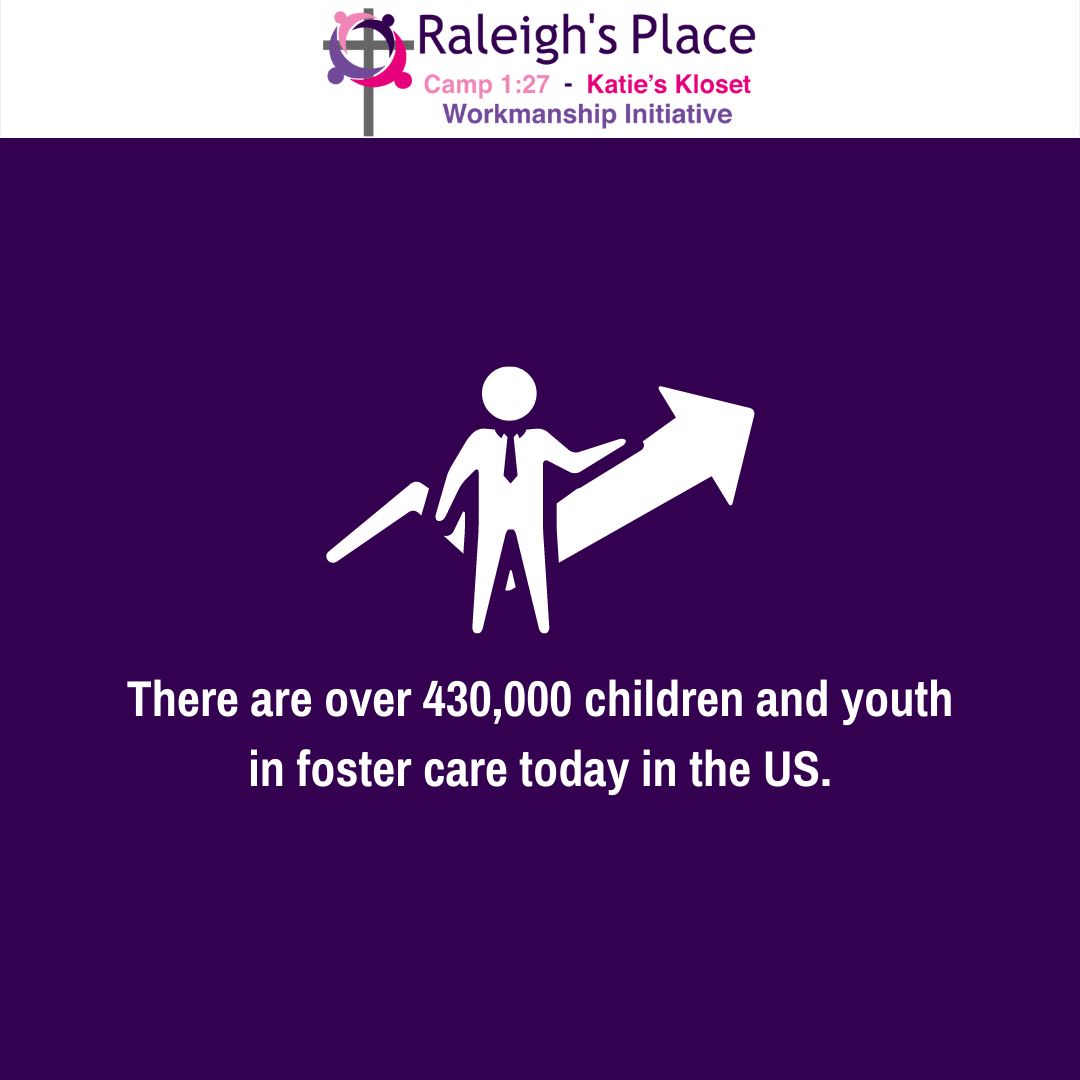 Raleigh's Place
Camp 1:27 - Katie's Kloset
Workmanship Initiative

There are over 430,000 children and youth in foster care today in the US.